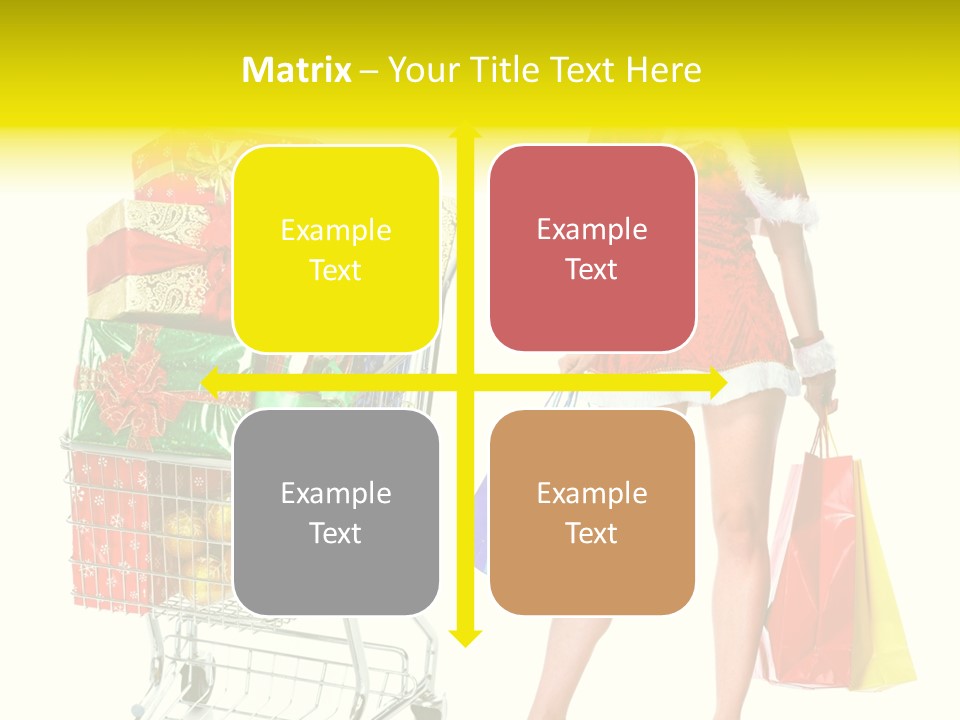 Matrix – Your Title Text Here

Example Text

Example Text

Example Text

Example Text